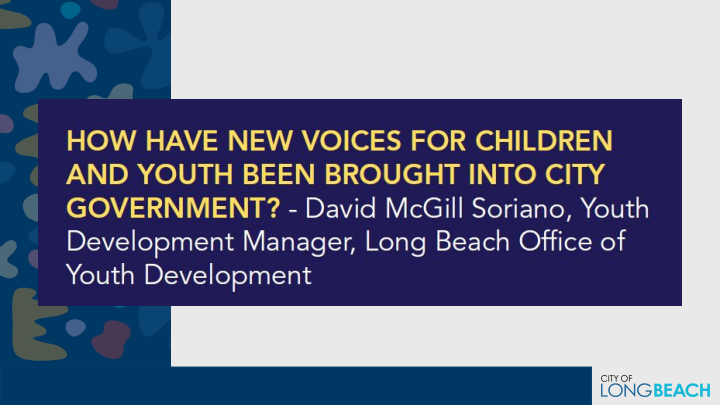 HOW HAVE NEW VOICES FOR CHILDREN AND YOUTH BEEN BROUGHT INTO CITY GOVERNMENT? - David McGill Soriano, Youth Development Manager, Long Beach Office of Youth Development

CITY OF
LONGBEACH